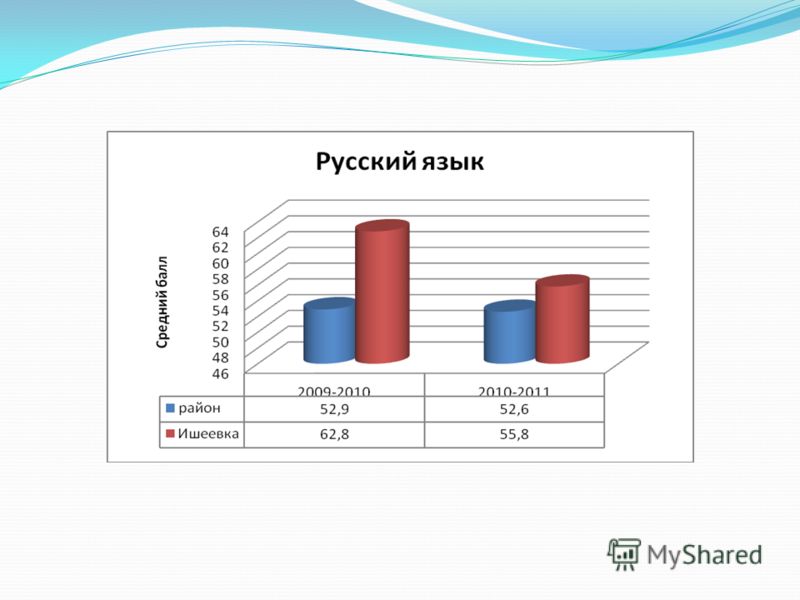 Русский язык

Средний балл

64
62
60
58
56
54
52
50
48
46

|  | 2009-2010 | 2010-2011 |
|---|---|---|
| район | 52,9 | 52,6 |
| Ишеевка | 62,8 | 55,8 |

MyShared